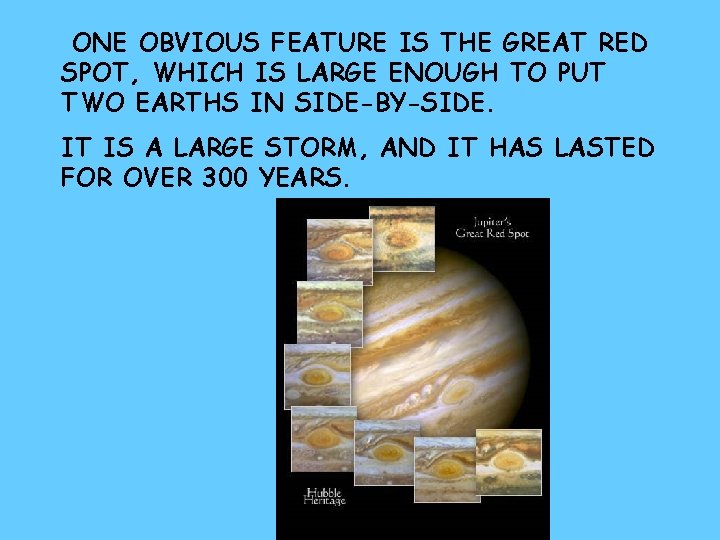 ONE OBVIOUS FEATURE IS THE GREAT RED SPOT, WHICH IS LARGE ENOUGH TO PUT TWO EARTHS IN SIDE-BY-SIDE.

IT IS A LARGE STORM, AND IT HAS LASTED FOR OVER 300 YEARS.

Jupiter's Great Red Spot

Hubble Heritage